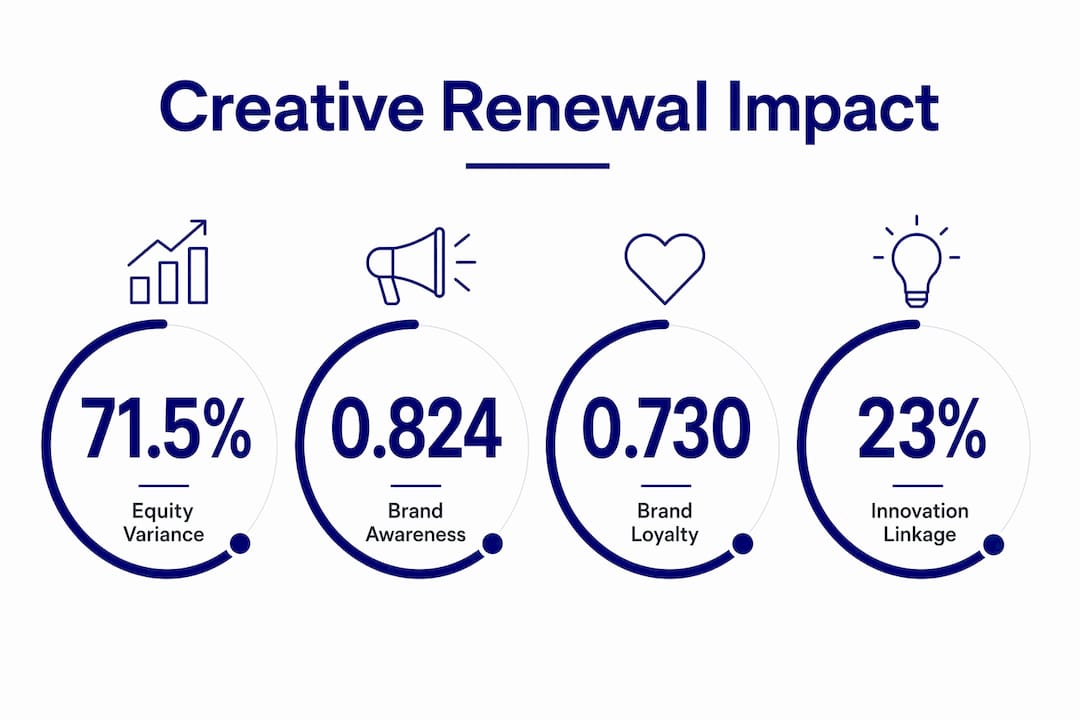 Creative Renewal Impact

71.5%
Equity Variance

0.824
Brand Awareness

0.730
Brand Loyalty

23%
Innovation Linkage